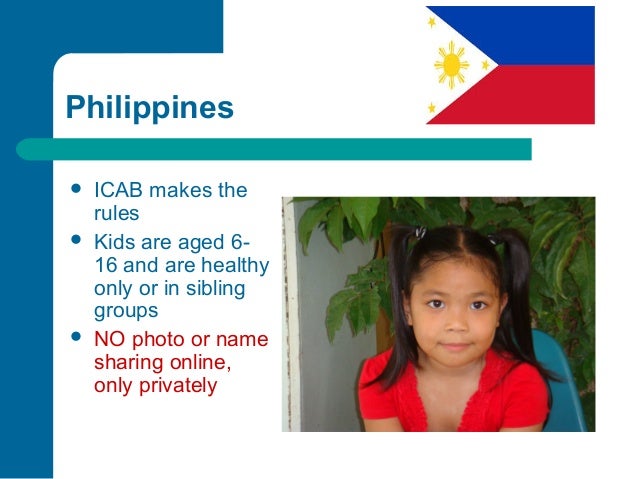 Philippines

- ICAB makes the rules
- Kids are aged 6-16 and are healthy only or in sibling groups
- NO photo or name sharing online, only privately